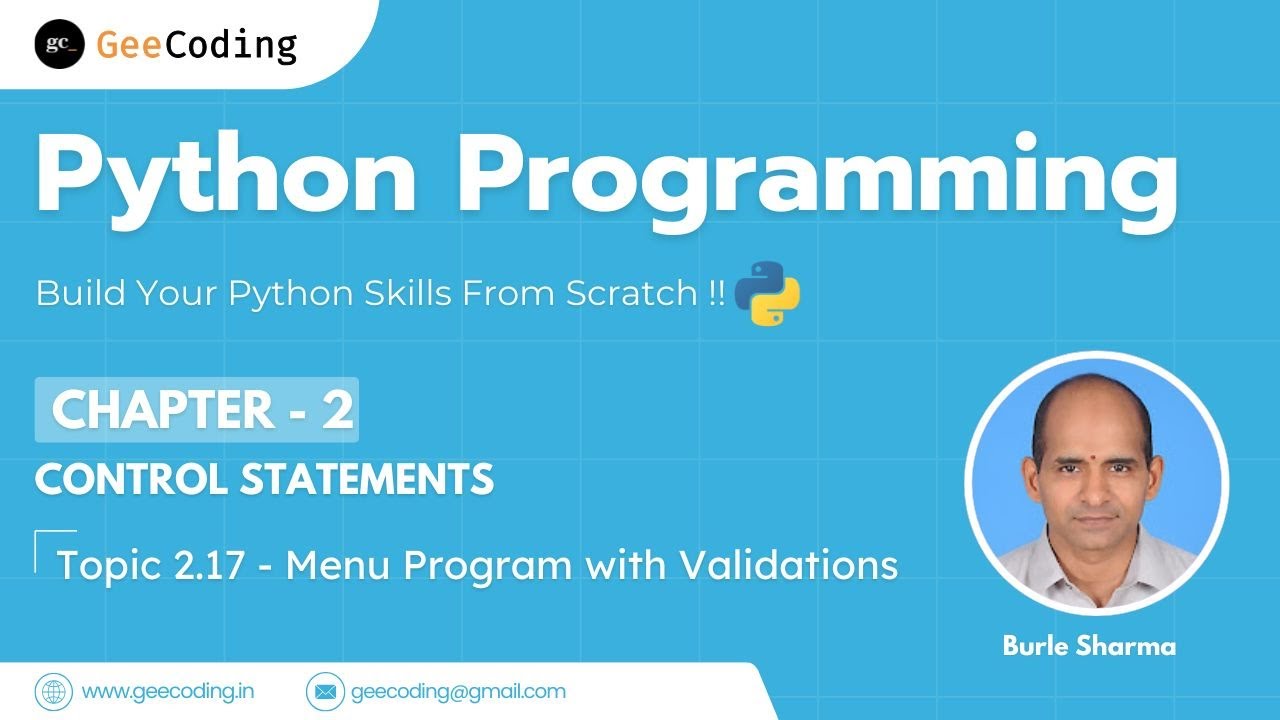 gc_ GeeCoding

Python Programming

Build Your Python Skills From Scratch !!

CHAPTER - 2

CONTROL STATEMENTS

Topic 2.17 - Menu Program with Validations

Burle Sharma

www.geecoding.in

geecoding@gmail.com